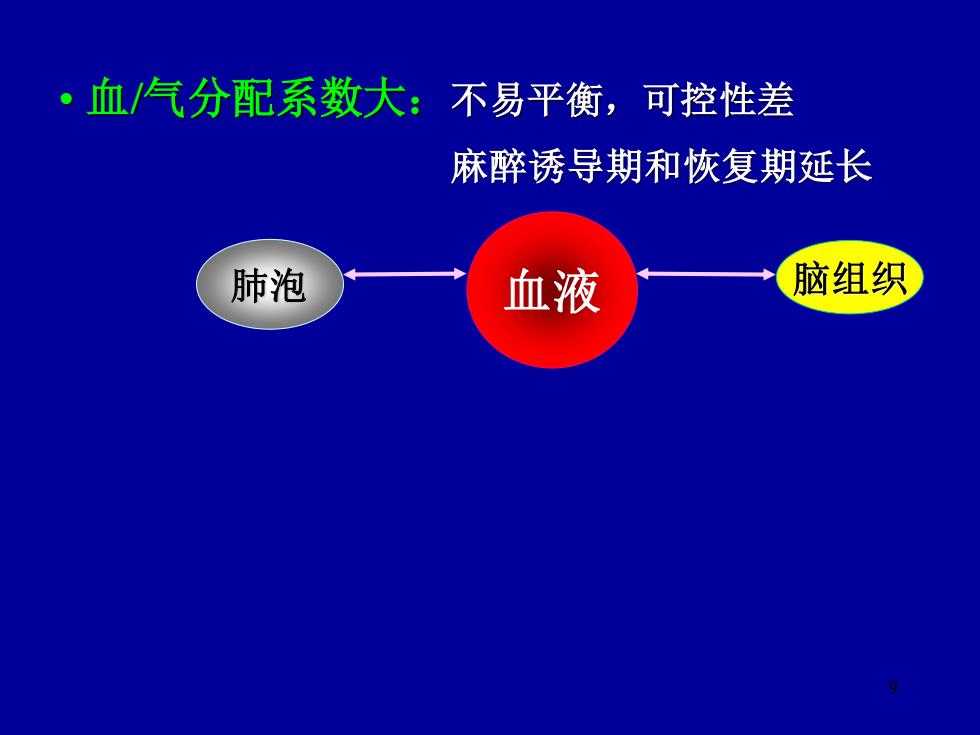 • 血/气分配系数大：不易平衡，可控性差
麻醉诱导期和恢复期延长

肺泡

血液

脑组织

9